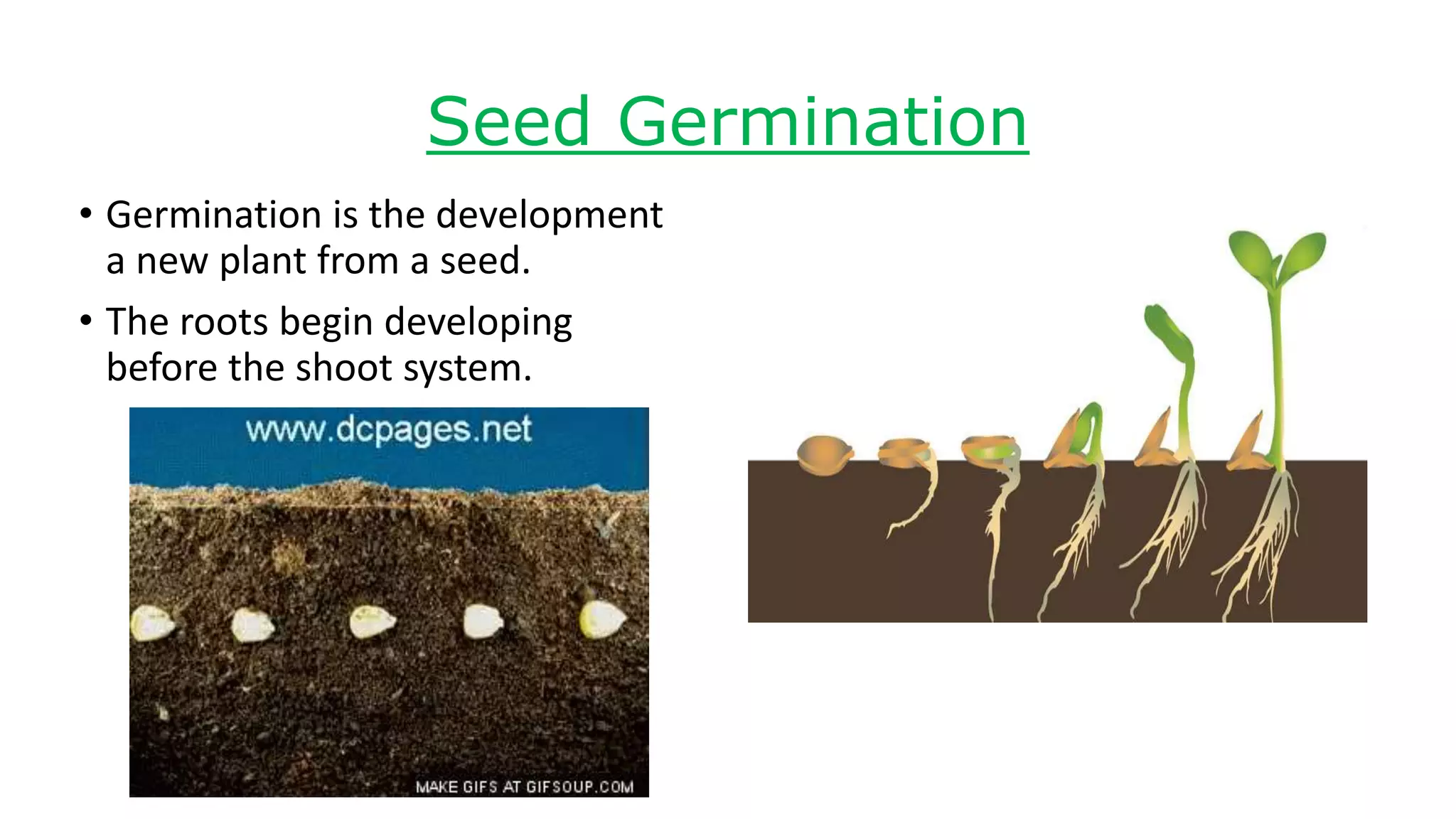 Seed Germination

• Germination is the development a new plant from a seed.

• The roots begin developing before the shoot system.

www.dcpages.net

MAKE GIFS AT GIFSOUP.COM